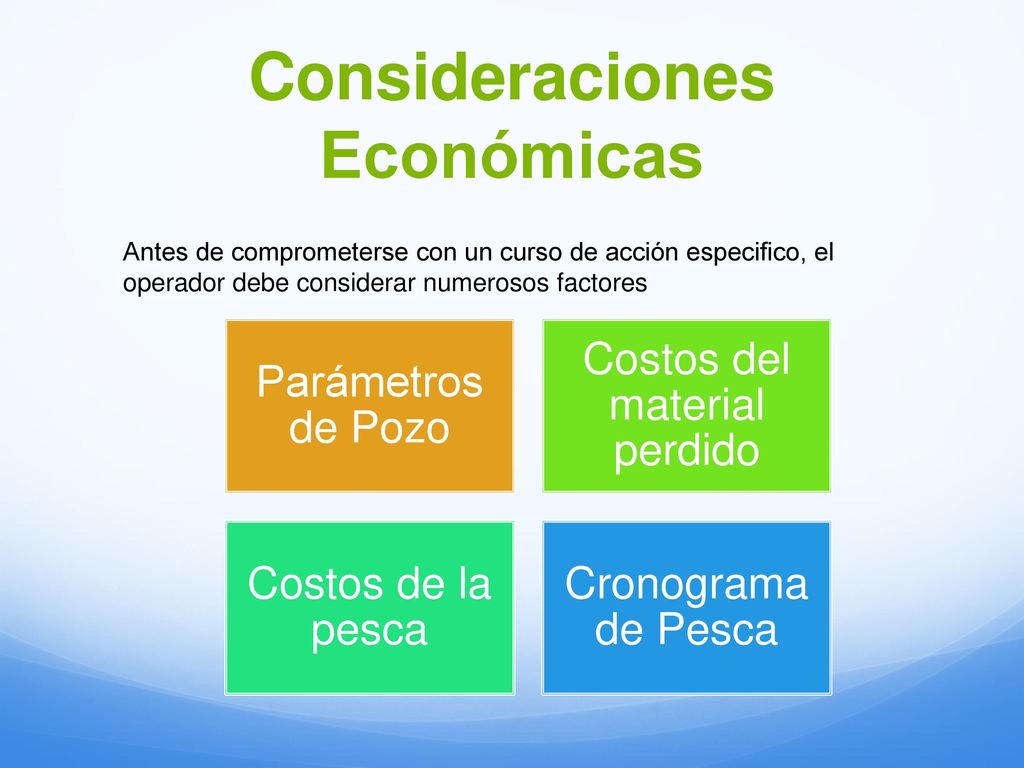 Consideraciones Económicas

Antes de comprometerse con un curso de acción especifico, el operador debe considerar numerosos factores

Parámetros de Pozo

Costos del material perdido

Costos de la pesca

Cronograma de Pesca